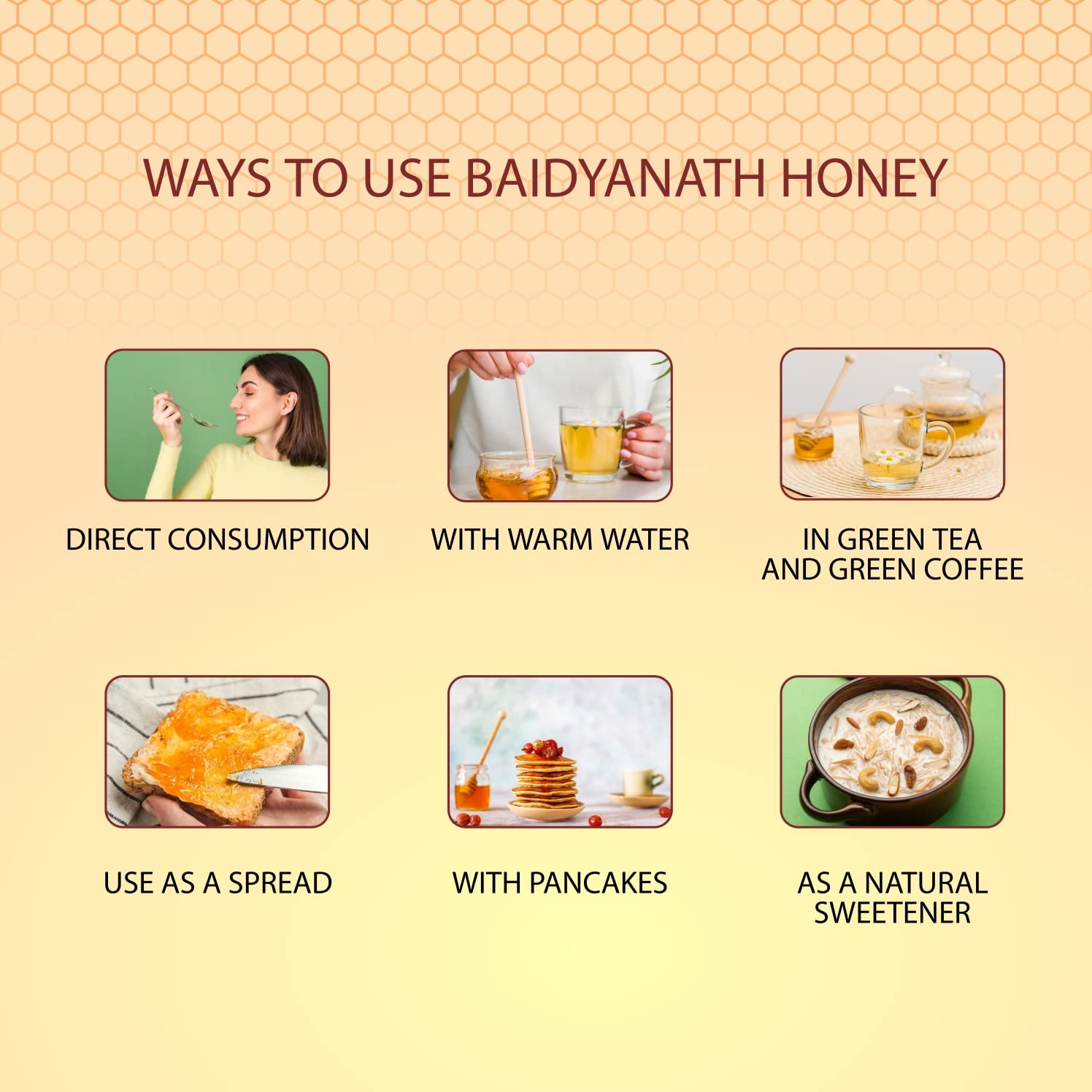 WAYS TO USE BAIDYANATH HONEY

DIRECT CONSUMPTION

WITH WARM WATER

IN GREEN TEA AND GREEN COFFEE

USE AS A SPREAD

WITH PANCAKES

AS A NATURAL SWEETENER